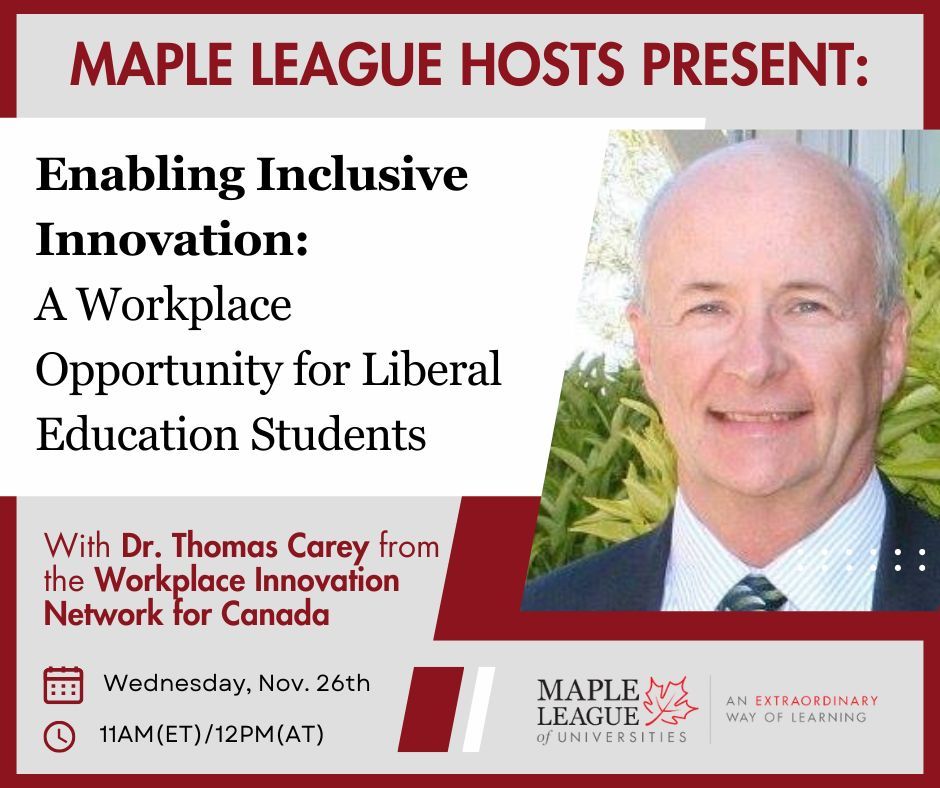 MAPLE LEAGUE HOSTS PRESENT:

Enabling Inclusive Innovation: A Workplace Opportunity for Liberal Education Students

With Dr. Thomas Carey from the Workplace Innovation Network for Canada

Wednesday, Nov. 26th

11AM(ET)/12PM(AT)

MAPLE LEAGUE of UNIVERSITIES

AN EXTRAORDINARY WAY OF LEARNING